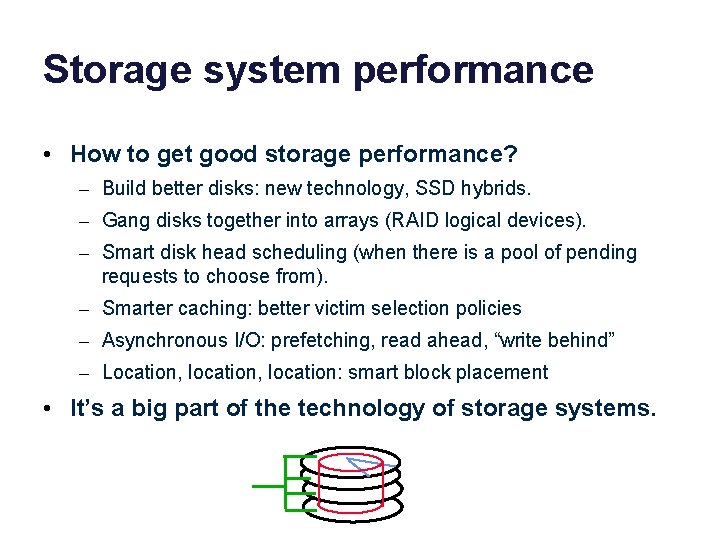 Storage system performance

• How to get good storage performance?

– Build better disks: new technology, SSD hybrids.

– Gang disks together into arrays (RAID logical devices).

– Smart disk head scheduling (when there is a pool of pending requests to choose from).

– Smarter caching: better victim selection policies

– Asynchronous I/O: prefetching, read ahead, “write behind”

– Location, location, location: smart block placement

• It’s a big part of the technology of storage systems.